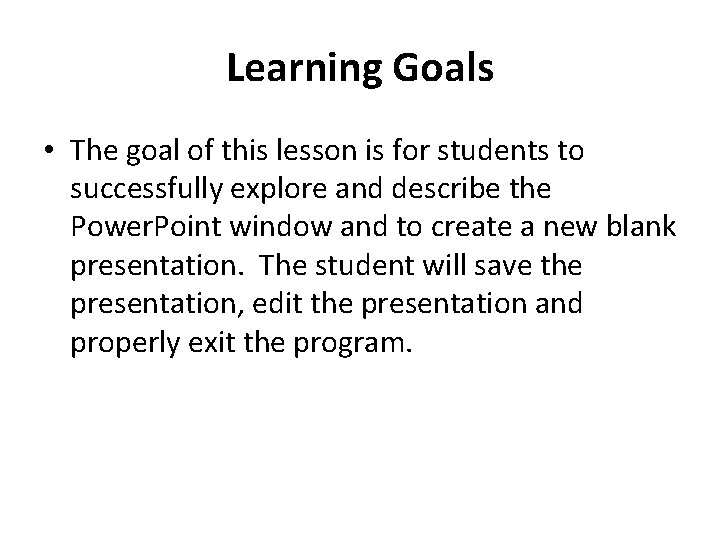 Learning Goals

• The goal of this lesson is for students to successfully explore and describe the PowerPoint window and to create a new blank presentation. The student will save the presentation, edit the presentation and properly exit the program.